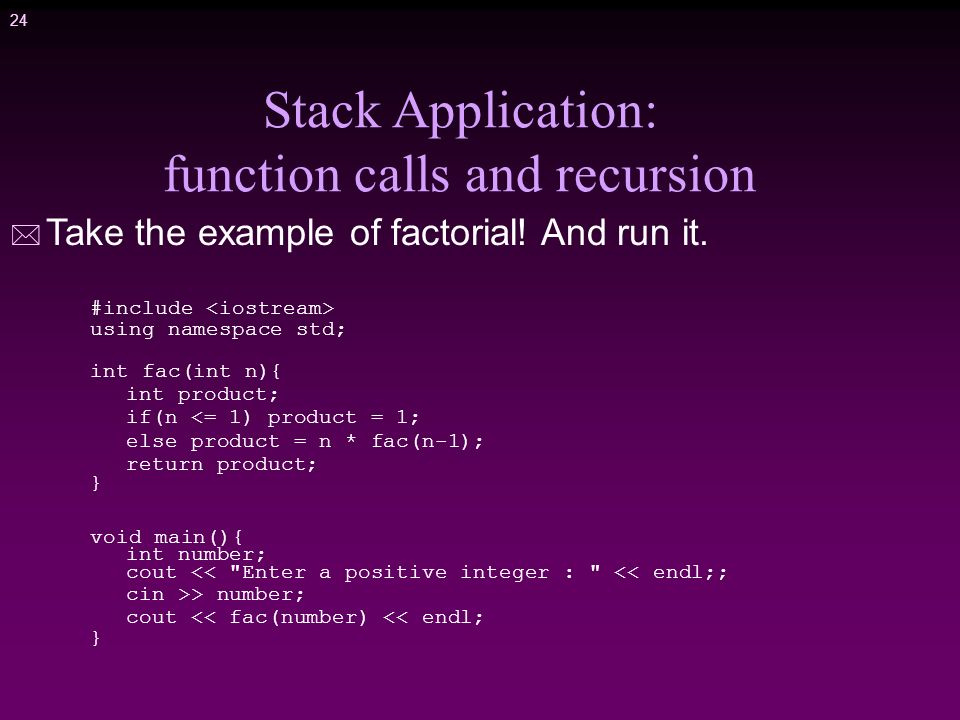 24

Stack Application:
function calls and recursion

Take the example of factorial! And run it.

#include <iostream>
using namespace std;

int fac(int n){
   int product;
   if(n <= 1) product = 1;
   else product = n * fac(n-1);
   return product;
}

void main(){
   int number;
   cout << "Enter a positive integer : " << endl;;
   cin >> number;
   cout << fac(number) << endl;
}